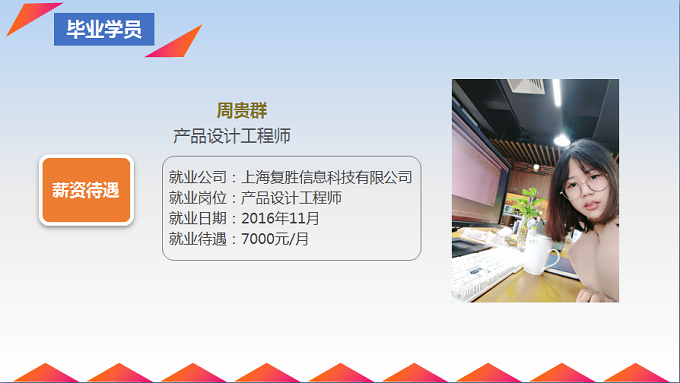 毕业学员

周贵群
产品设计工程师

薪资待遇

就业公司：上海复胜信息科技有限公司
就业岗位：产品设计工程师
就业日期：2016年11月
就业待遇：7000元/月